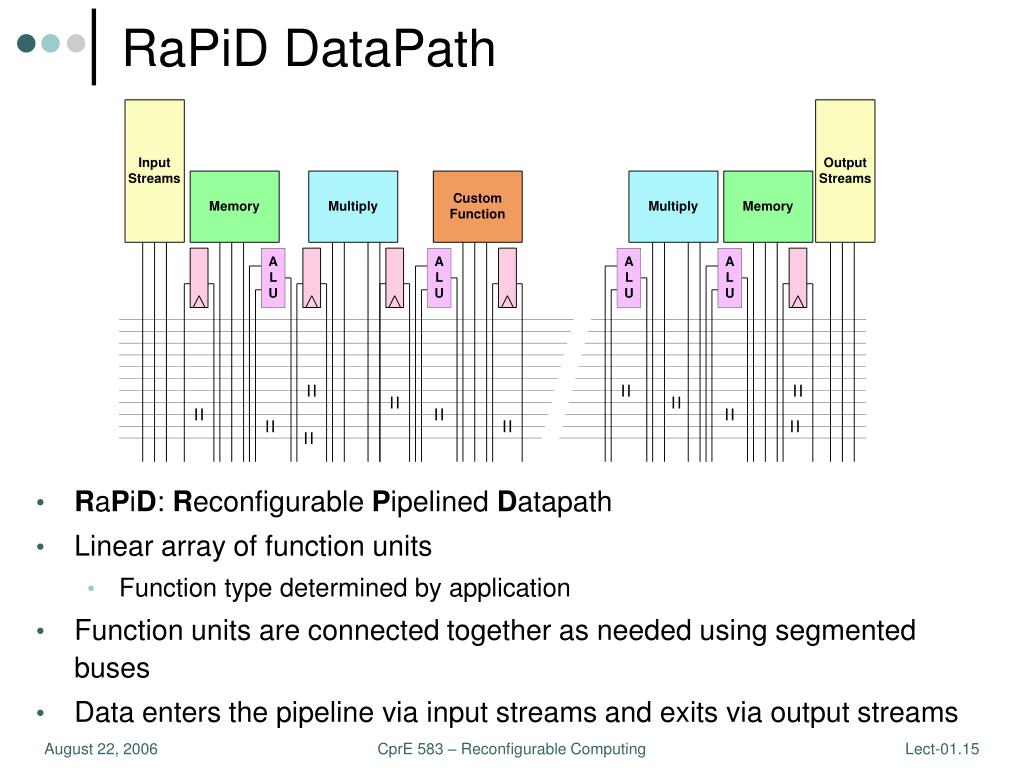 RaPiD DataPath

Input Streams
Memory
Multiply
Custom Function
Multiply
Memory
Output Streams

A L U
A L U
A L U
A L U

• RaPiD: Reconfigurable Pipelined Datapath
• Linear array of function units
  • Function type determined by application
• Function units are connected together as needed using segmented buses
• Data enters the pipeline via input streams and exits via output streams

August 22, 2006
CprE 583 – Reconfigurable Computing
Lect-01.15